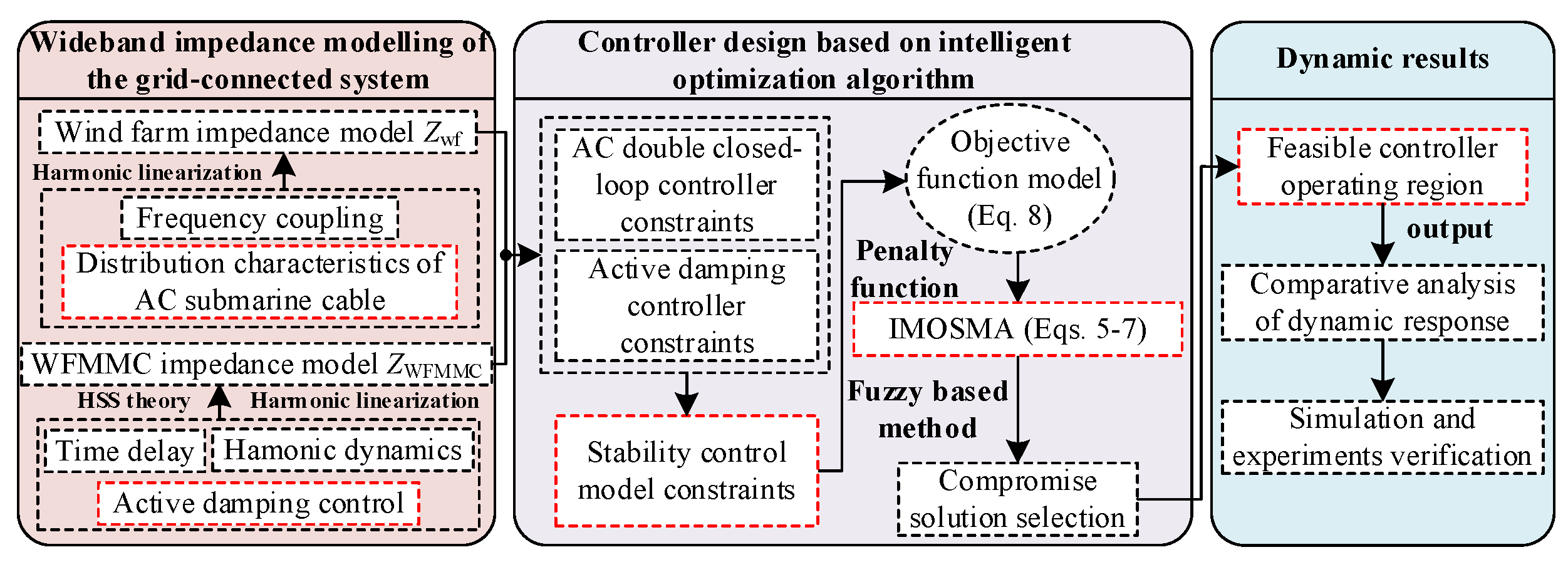 Wideband impedance modelling of the grid-connected system

Wind farm impedance model $Z_{wf}$

Harmonic linearization

Frequency coupling

Distribution characteristics of AC submarine cable

WFMMC impedance model $Z_{WFMMC}$

HSS theory

Harmonic linearization

Time delay

Hamonic dynamics

Active damping control

Controller design based on intelligent optimization algorithm

AC double closed-loop controller constraints

Active damping controller constraints

Stability control model constraints

Objective function model (Eq. 8)

Penalty function

IMOSMA (Eqs. 5-7)

Fuzzy based method

Compromise solution selection

Dynamic results

Feasible controller operating region

output

Comparative analysis of dynamic response

Simulation and experiments verification